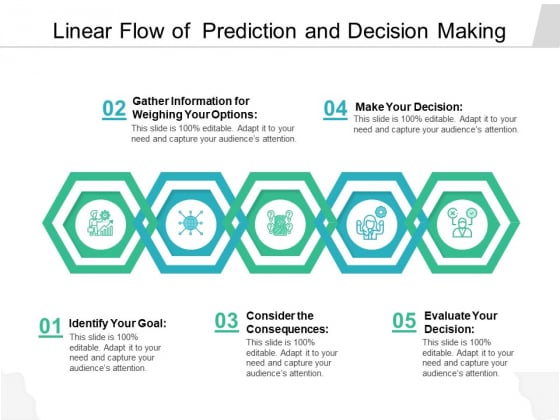 Linear Flow of Prediction and Decision Making

02 Gather Information for Weighing Your Options:
This slide is 100% editable. Adapt it to your need and capture your audience's attention.

04 Make Your Decision:
This slide is 100% editable. Adapt it to your need and capture your audience's attention.

01 Identify Your Goal:
This slide is 100% editable. Adapt it to your need and capture your audience's attention.

03 Consider the Consequences:
This slide is 100% editable. Adapt it to your need and capture your audience's attention.

05 Evaluate Your Decision:
This slide is 100% editable. Adapt it to your need and capture your audience's attention.